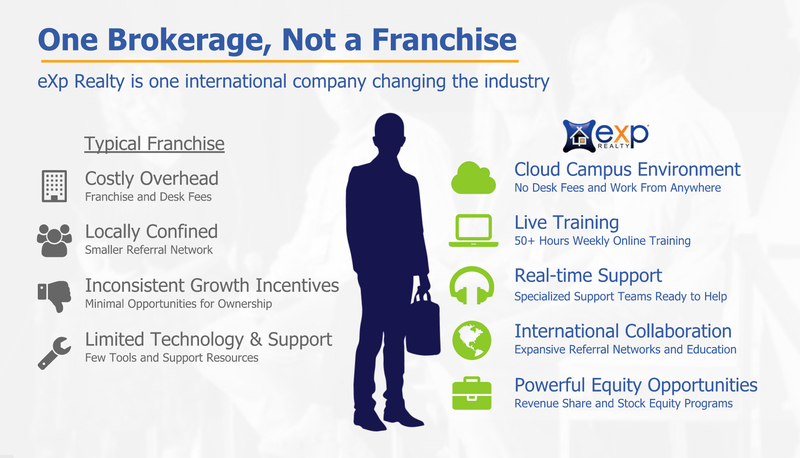 One Brokerage, Not a Franchise

eXp Realty is one international company changing the industry

Typical Franchise

Costly Overhead
Franchise and Desk Fees

Locally Confined
Smaller Referral Network

Inconsistent Growth Incentives
Minimal Opportunities for Ownership

Limited Technology & Support
Few Tools and Support Resources

eXp REALTY

Cloud Campus Environment
No Desk Fees and Work From Anywhere

Live Training
50+ Hours Weekly Online Training

Real-time Support
Specialized Support Teams Ready to Help

International Collaboration
Expansive Referral Networks and Education

Powerful Equity Opportunities
Revenue Share and Stock Equity Programs